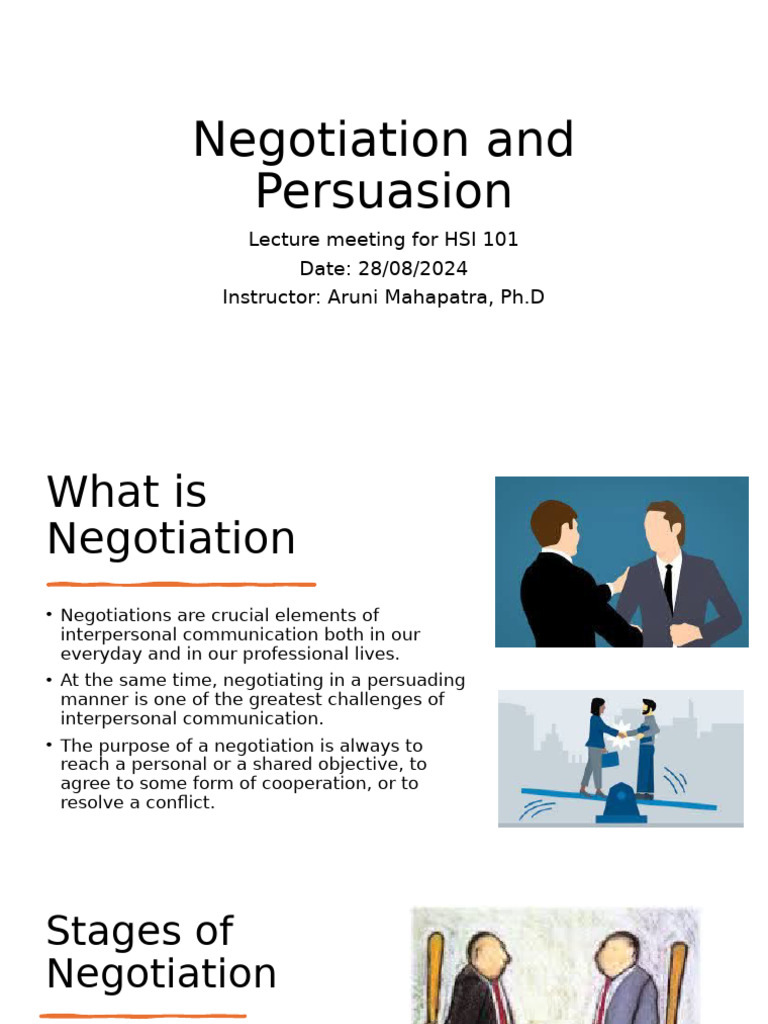 Negotiation and Persuasion

Lecture meeting for HSI 101
Date: 28/08/2024
Instructor: Aruni Mahapatra, Ph.D

What is Negotiation

• Negotiations are crucial elements of interpersonal communication both in our everyday and in our professional lives.
• At the same time, negotiating in a persuading manner is one of the greatest challenges of interpersonal communication.
• The purpose of a negotiation is always to reach a personal or a shared objective, to agree to some form of cooperation, or to resolve a conflict.

Stages of Negotiation